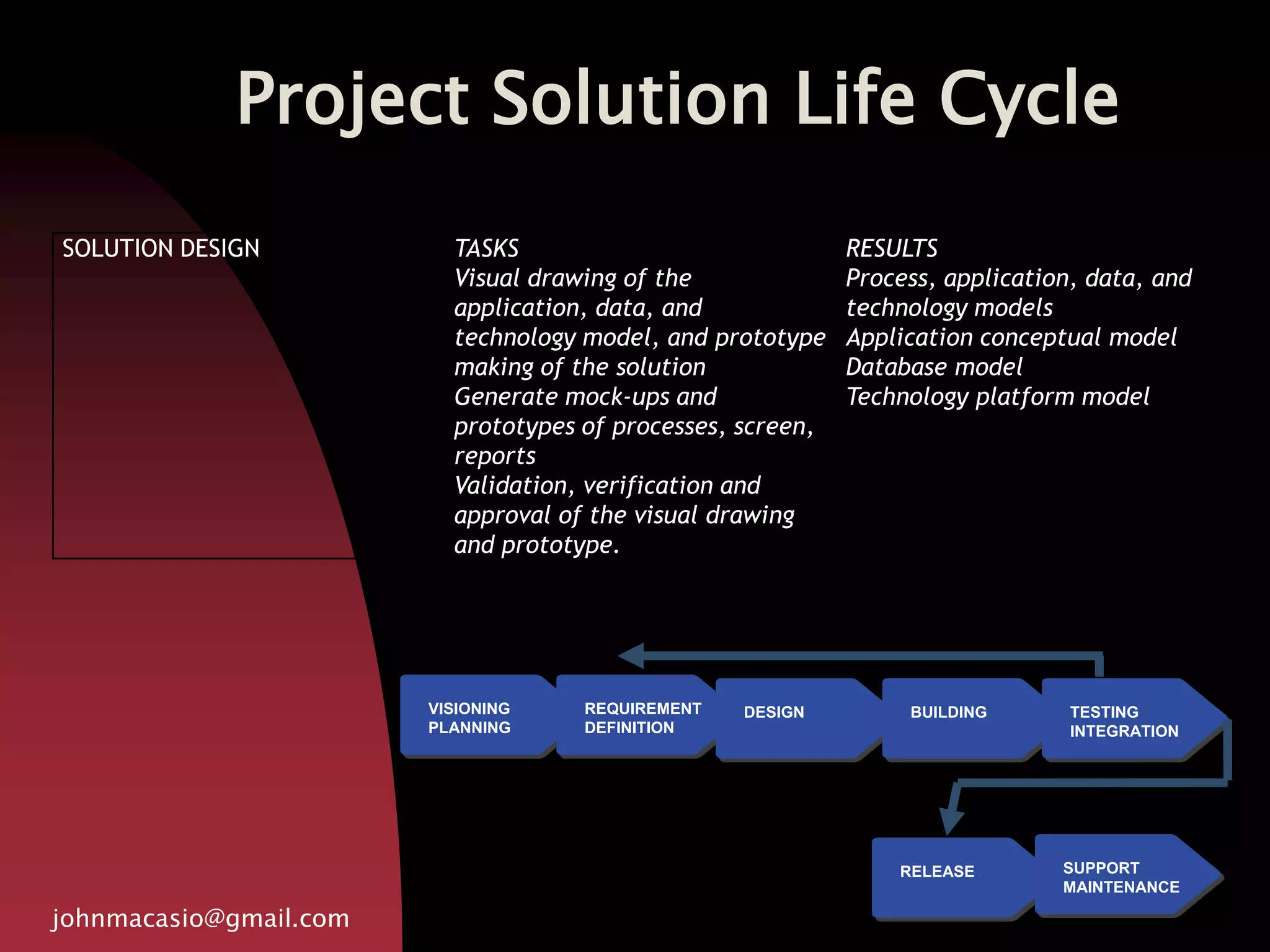 Project Solution Life Cycle

SOLUTION DESIGN

TASKS
Visual drawing of the application, data, and technology model, and prototype making of the solution
Generate mock-ups and prototypes of processes, screen, reports
Validation, verification and approval of the visual drawing and prototype.

RESULTS
Process, application, data, and technology models
Application conceptual model
Database model
Technology platform model

VISIONING PLANNING
REQUIREMENT DEFINITION
DESIGN
BUILDING
TESTING INTEGRATION
RELEASE
SUPPORT MAINTENANCE

johnmacasio@gmail.com